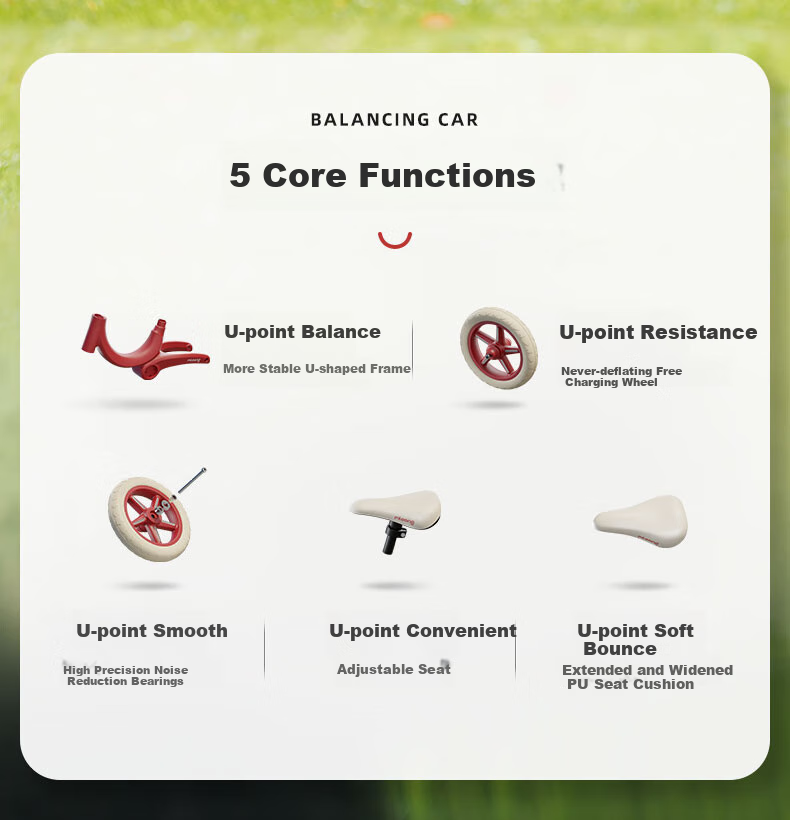 BALANCING CAR

5 Core Functions

U-point Balance

More Stable U-shaped Frame

U-point Resistance

Never-deflating Free Charging Wheel

U-point Smooth

High Precision Noise Reduction Bearings

U-point Convenient

Adjustable Seat

U-point Soft Bounce

Extended and Widened PU Seat Cushion